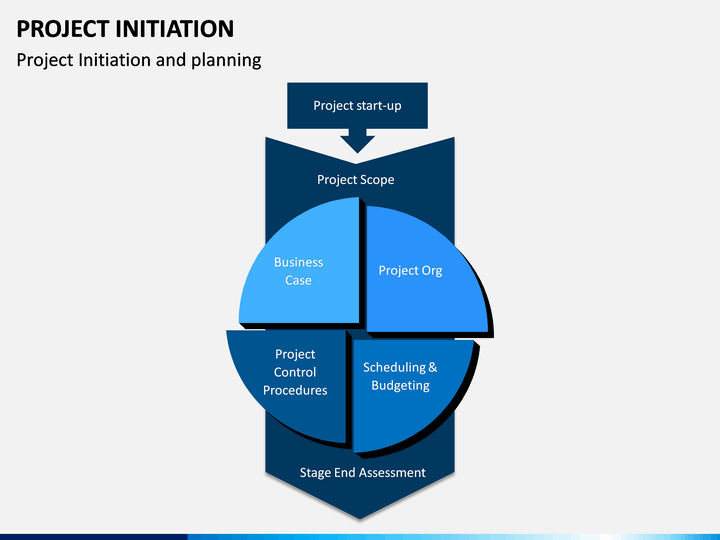 PROJECT INITIATION

Project Initiation and planning

Project start-up

Project Scope

Business Case

Project Org

Project Control Procedures

Scheduling & Budgeting

Stage End Assessment